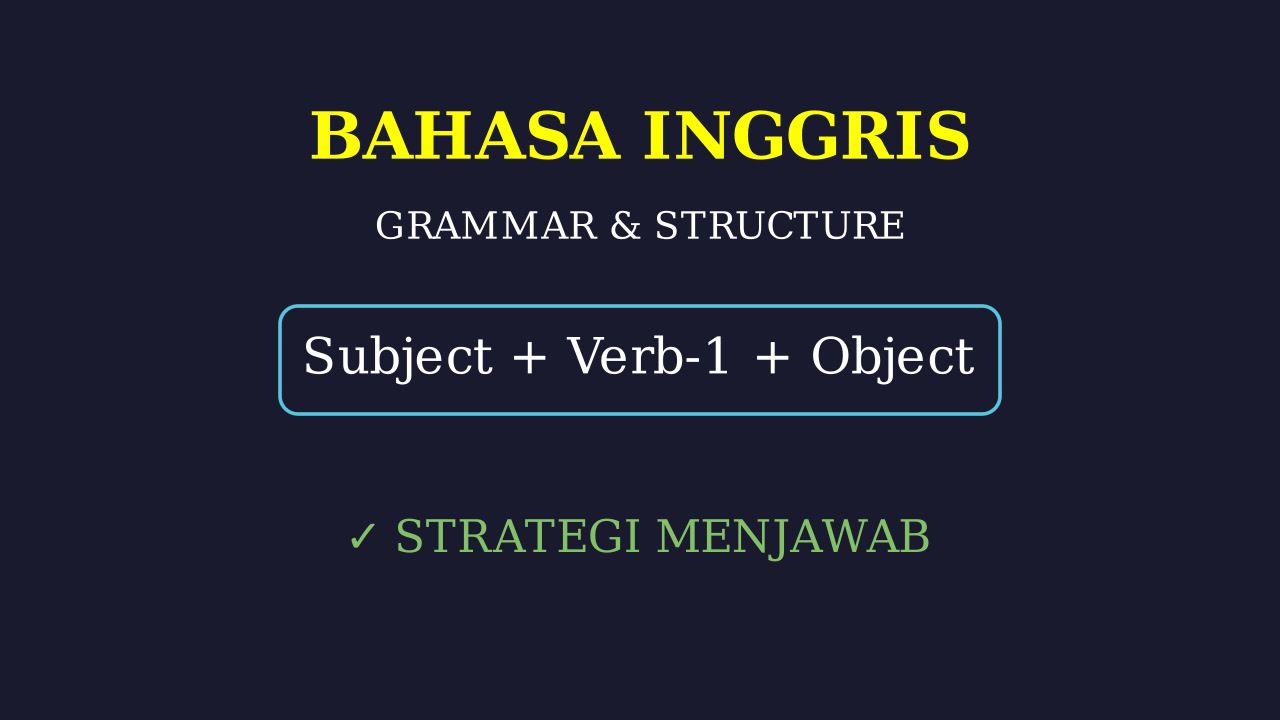 BAHASA INGGRIS

GRAMMAR & STRUCTURE

Subject + Verb-1 + Object

✓ STRATEGI MENJAWAB